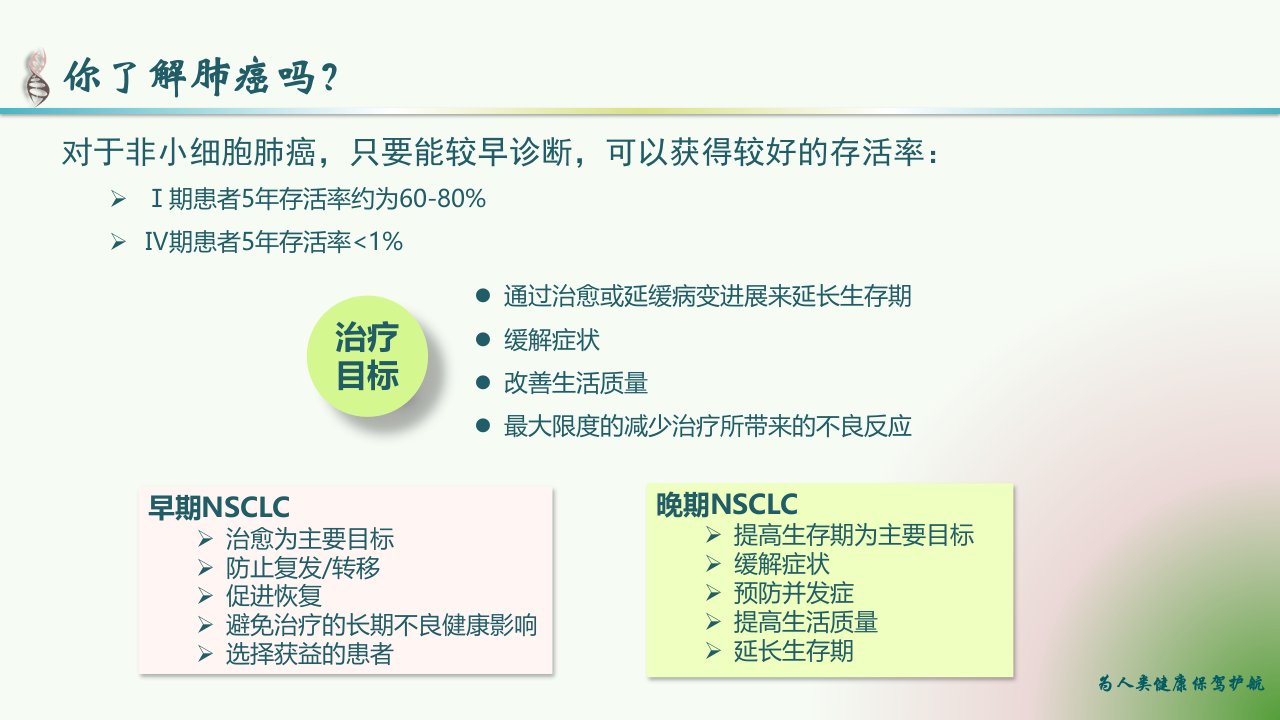 你了解肺癌吗？

对于非小细胞肺癌，只要能较早诊断，可以获得较好的存活率：

➢ Ⅰ期患者5年存活率约为60-80%

➢ IV期患者5年存活率<1%

治疗目标

● 通过治愈或延缓病变进展来延长生存期
● 缓解症状
● 改善生活质量
● 最大限度的减少治疗所带来的不良反应

早期NSCLC
➢ 治愈为主要目标
➢ 防止复发/转移
➢ 促进恢复
➢ 避免治疗的长期不良健康影响
➢ 选择获益的患者

晚期NSCLC
➢ 提高生存期为主要目标
➢ 缓解症状
➢ 预防并发症
➢ 提高生活质量
➢ 延长生存期

为人类健康保驾护航